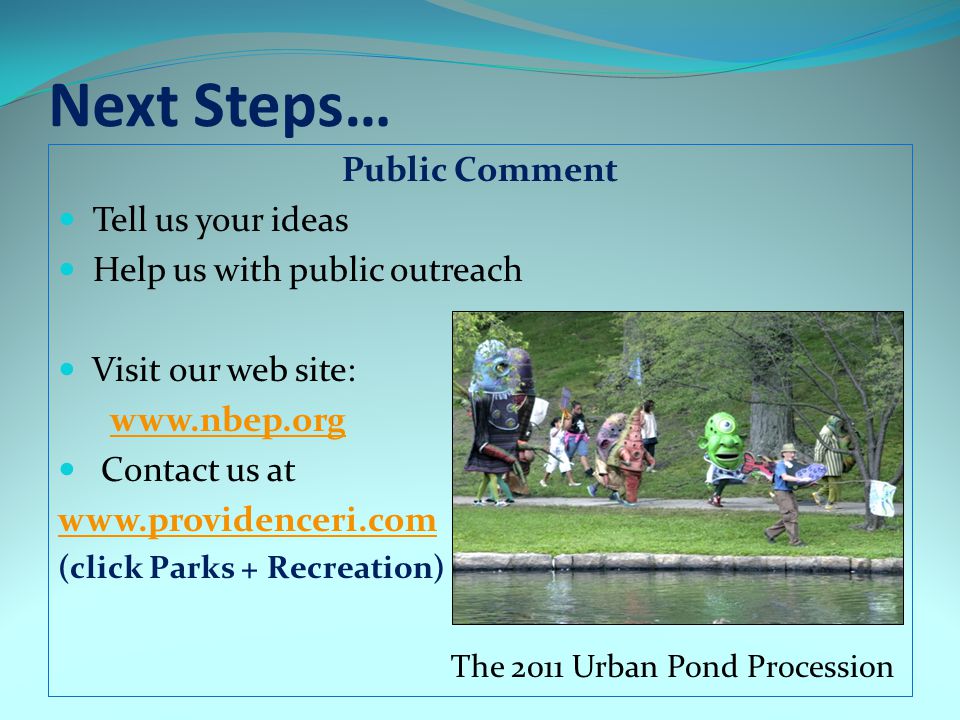 Next Steps…

Public Comment

- Tell us your ideas
- Help us with public outreach

- Visit our web site:
www.nbep.org
- Contact us at
www.providenceri.com
(click Parks + Recreation)

The 2011 Urban Pond Procession